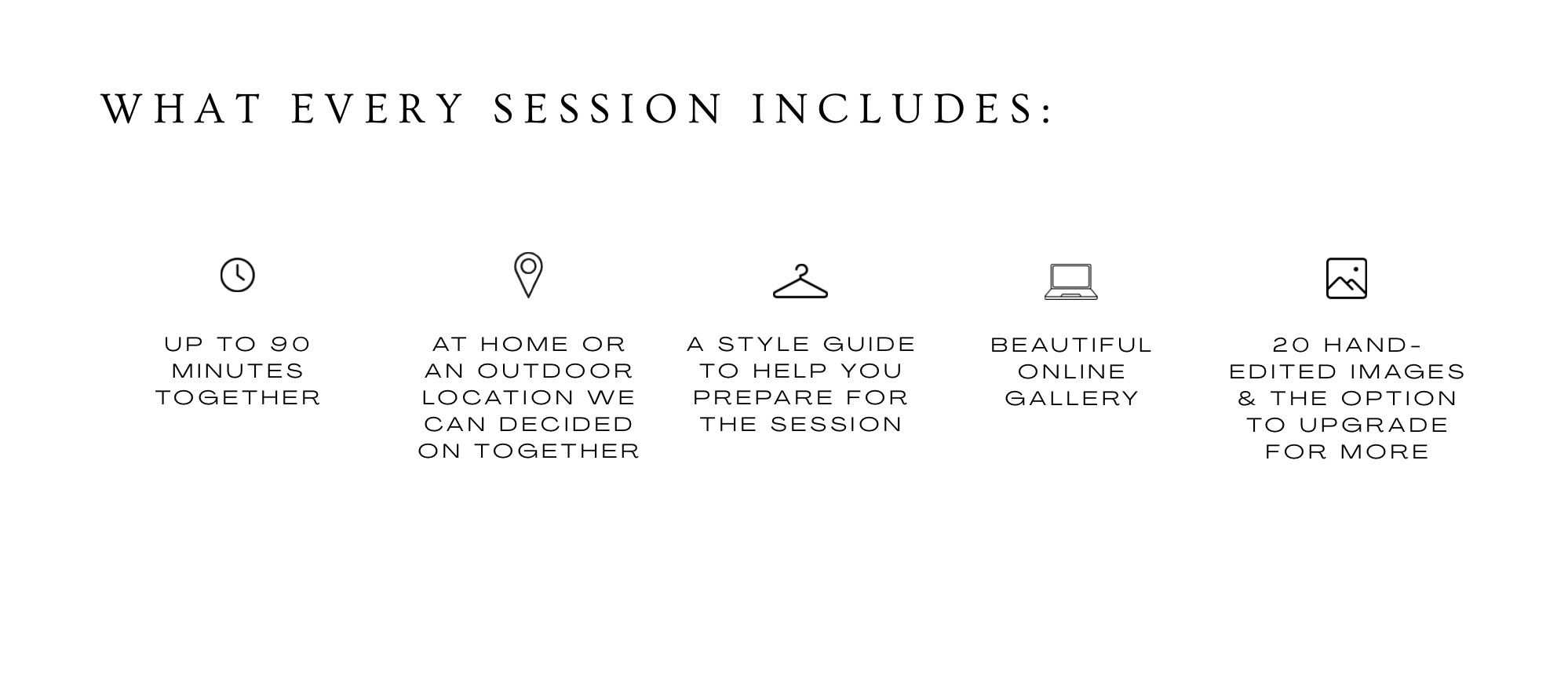 WHAT EVERY SESSION INCLUDES:

UP TO 90 MINUTES TOGETHER

AT HOME OR AN OUTDOOR LOCATION WE CAN DECIDED ON TOGETHER

A STYLE GUIDE TO HELP YOU PREPARE FOR THE SESSION

BEAUTIFUL ONLINE GALLERY

20 HAND-EDITED IMAGES & THE OPTION TO UPGRADE FOR MORE